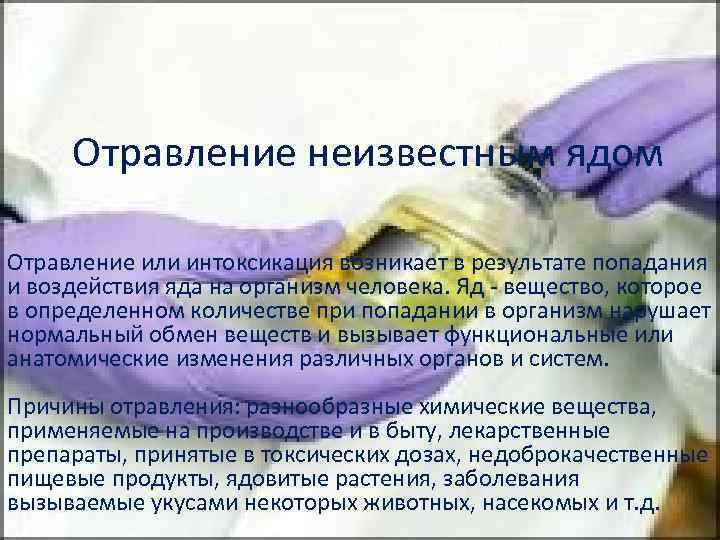 Отравление неизвестным ядом

Отравление или интоксикация возникает в результате попадания и воздействия яда на организм человека. Яд - вещество, которое в определенном количестве при попадании в организм нарушает нормальный обмен веществ и вызывает функциональные или анатомические изменения различных органов и систем.

Причины отравления: разнообразные химические вещества, применяемые на производстве и в быту, лекарственные препараты, принятые в токсических дозах, недоброкачественные пищевые продукты, ядовитые растения, заболевания вызываемые укусами некоторых животных, насекомых и т.д.